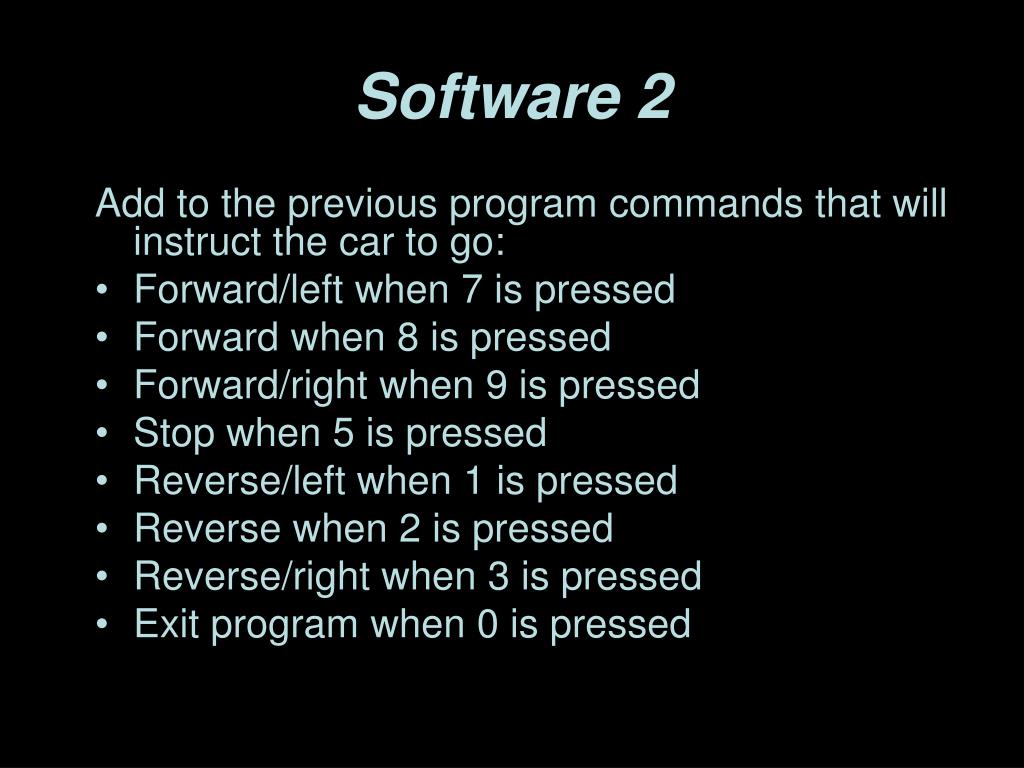 Software 2

Add to the previous program commands that will instruct the car to go:
• Forward/left when 7 is pressed
• Forward when 8 is pressed
• Forward/right when 9 is pressed
• Stop when 5 is pressed
• Reverse/left when 1 is pressed
• Reverse when 2 is pressed
• Reverse/right when 3 is pressed
• Exit program when 0 is pressed